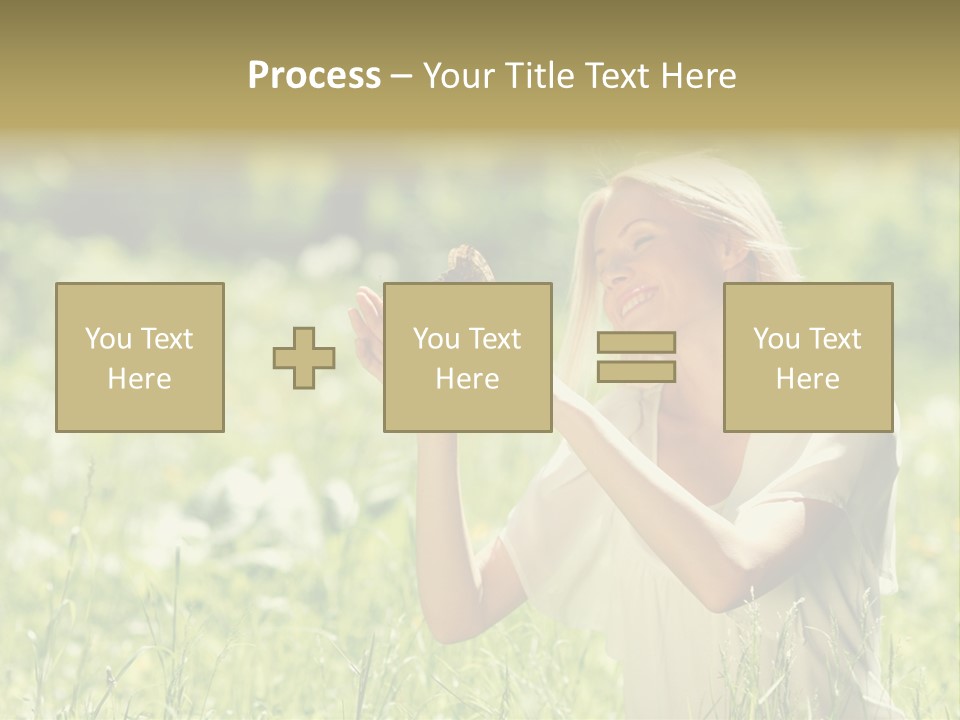 Process – Your Title Text Here

You Text Here

You Text Here

You Text Here